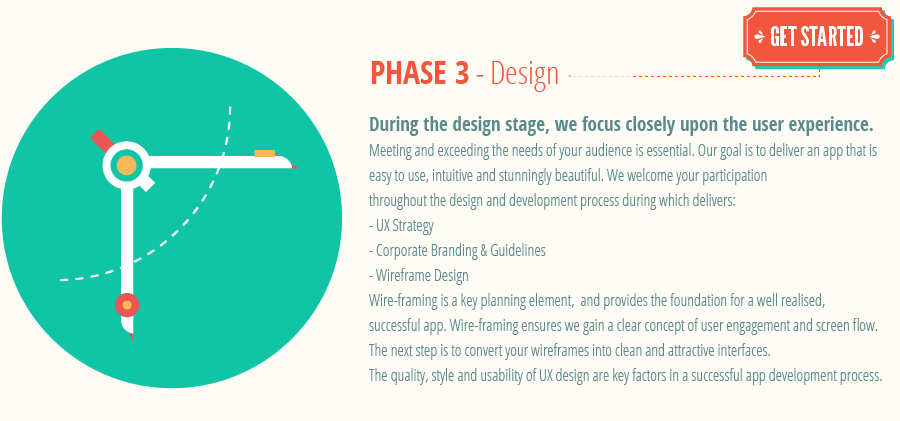 GET STARTED

PHASE 3 - Design

During the design stage, we focus closely upon the user experience.

Meeting and exceeding the needs of your audience is essential. Our goal is to deliver an app that is easy to use, intuitive and stunningly beautiful. We welcome your participation throughout the design and development process during which delivers:
- UX Strategy
- Corporate Branding & Guidelines
- Wireframe Design
Wire-framing is a key planning element, and provides the foundation for a well realised, successful app. Wire-framing ensures we gain a clear concept of user engagement and screen flow. The next step is to convert your wireframes into clean and attractive interfaces.
The quality, style and usability of UX design are key factors in a successful app development process.